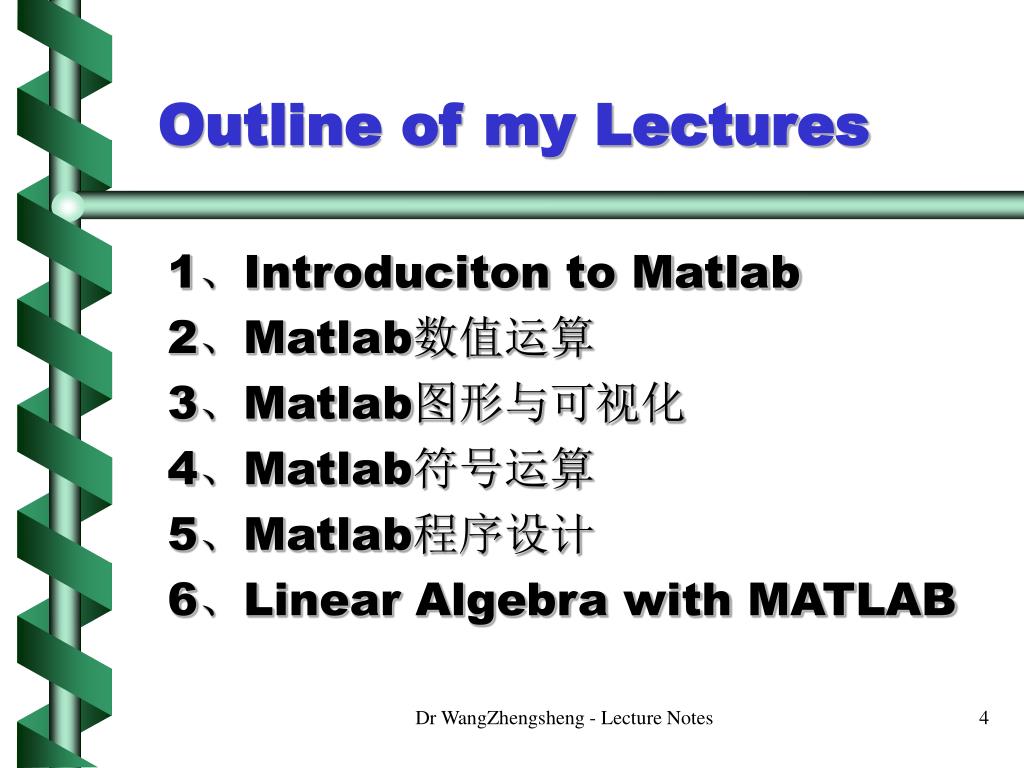 Outline of my Lectures

1、Introduciton to Matlab
2、Matlab数值运算
3、Matlab图形与可视化
4、Matlab符号运算
5、Matlab程序设计
6、Linear Algebra with MATLAB

Dr WangZhengsheng - Lecture Notes

4